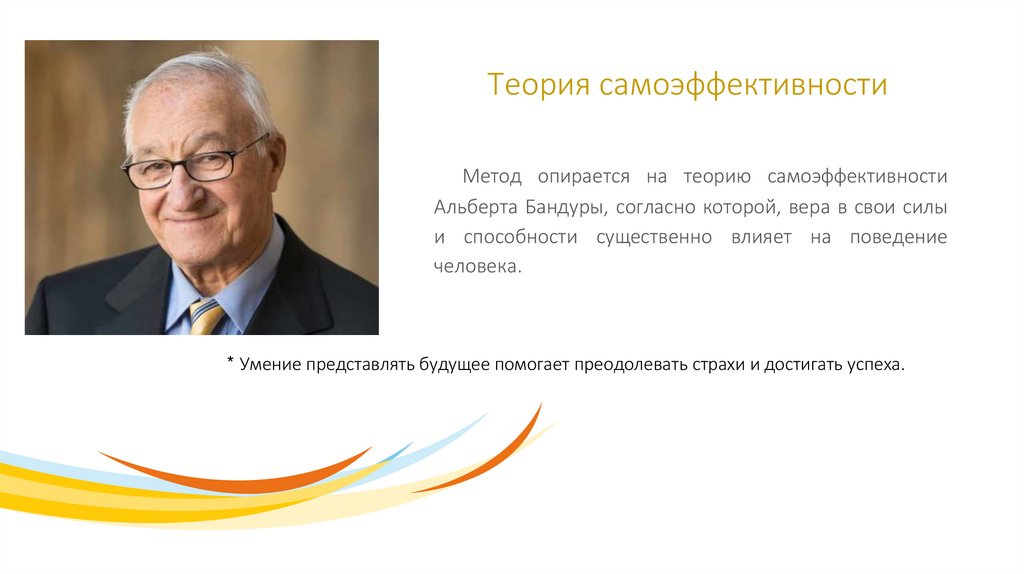 Теория самоэффективности

Метод опирается на теорию самоэффективности Альберта Бандуры, согласно которой, вера в свои силы и способности существенно влияет на поведение человека.

* Умение представлять будущее помогает преодолевать страхи и достигать успеха.